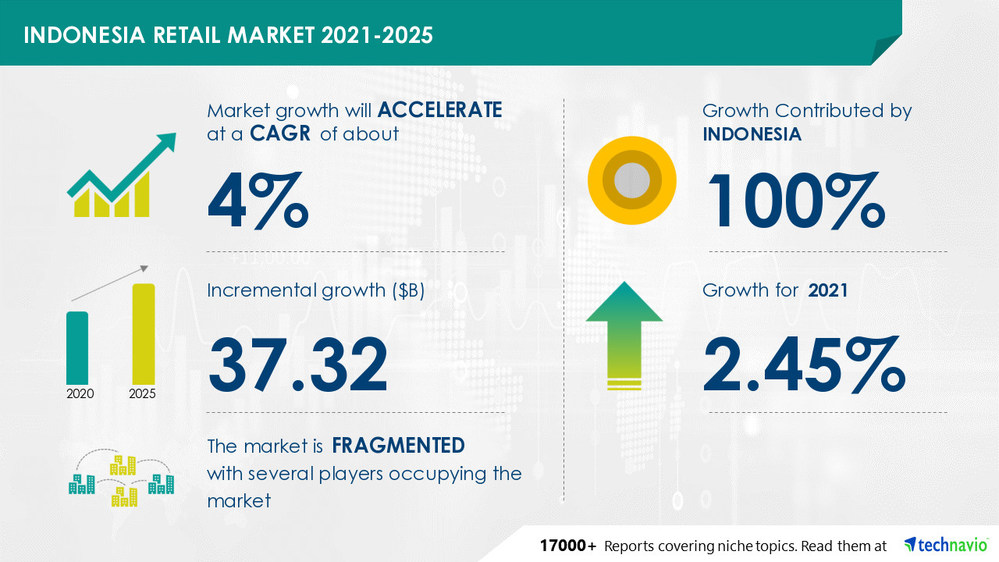 INDONESIA RETAIL MARKET 2021-2025

Market growth will ACCELERATE at a CAGR of about

4%

Incremental growth ($B)

37.32

2020 2025

The market is FRAGMENTED with several players occupying the market

Growth Contributed by INDONESIA

100%

Growth for 2021

2.45%

17000+ Reports covering niche topics. Read them at technavio